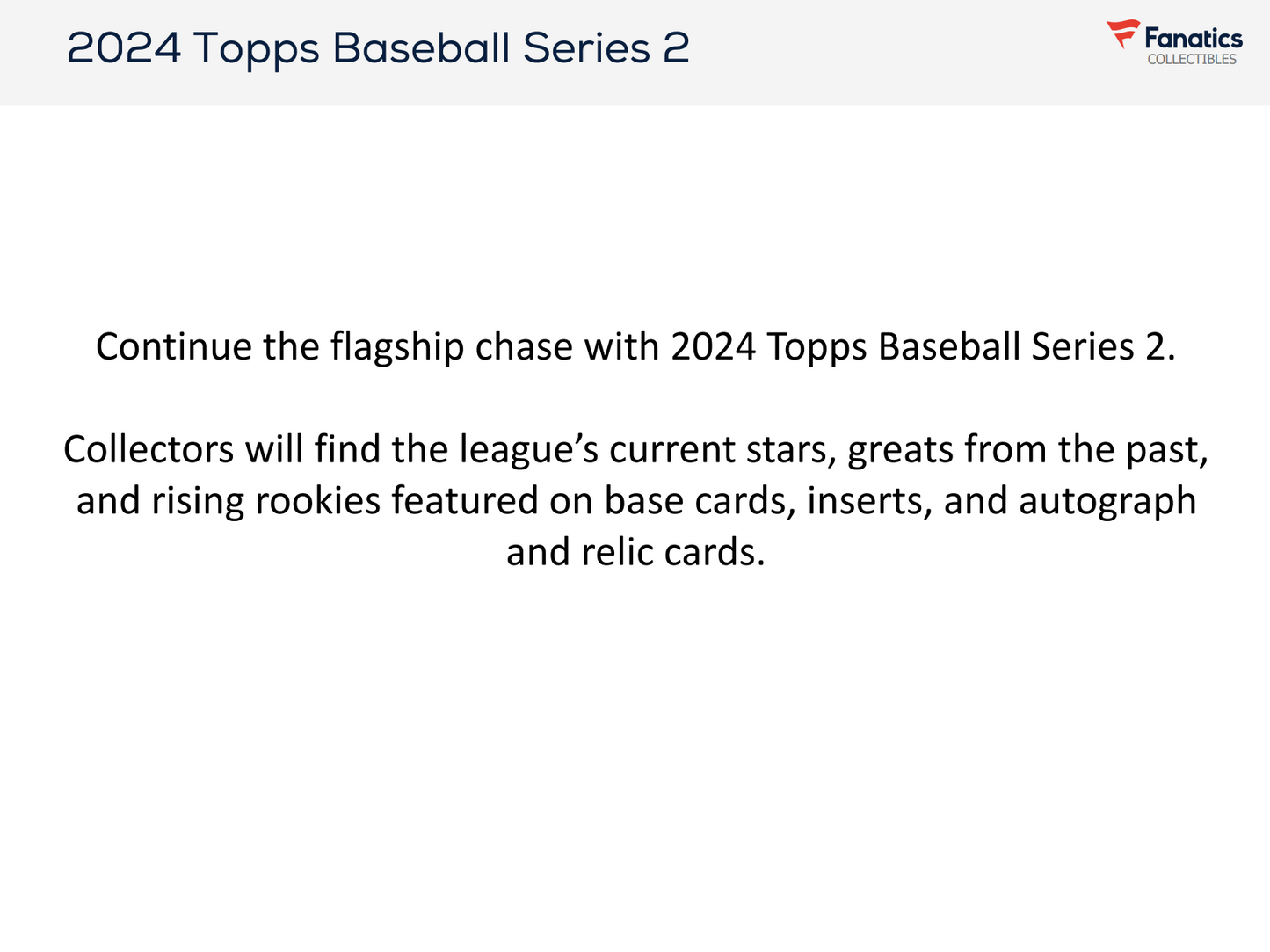 2024 Topps Baseball Series 2

Fanatics
COLLECTIBLES

Continue the flagship chase with 2024 Topps Baseball Series 2.

Collectors will find the league’s current stars, greats from the past, and rising rookies featured on base cards, inserts, and autograph and relic cards.